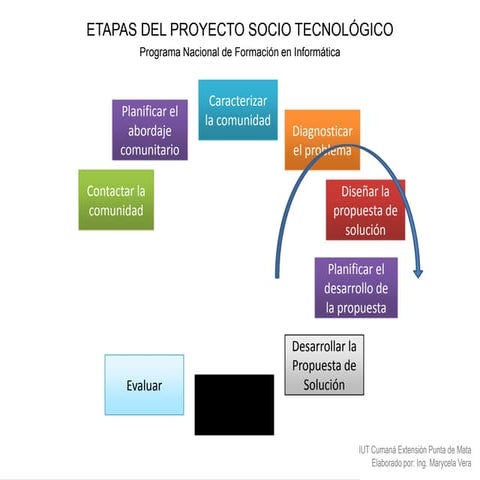 ETAPAS DEL PROYECTO SOCIO TECNOLÓGICO

Programa Nacional de Formación en Informática

Contactar la comunidad

Planificar el abordaje comunitario

Caracterizar la comunidad

Diagnosticar el problema

Diseñar la propuesta de solución

Planificar el desarrollo de la propuesta

Desarrollar la Propuesta de Solución

Evaluar

IUT Cumaná Extensión Punta de Mata
Elaborado por: Ing. Marycela Vera